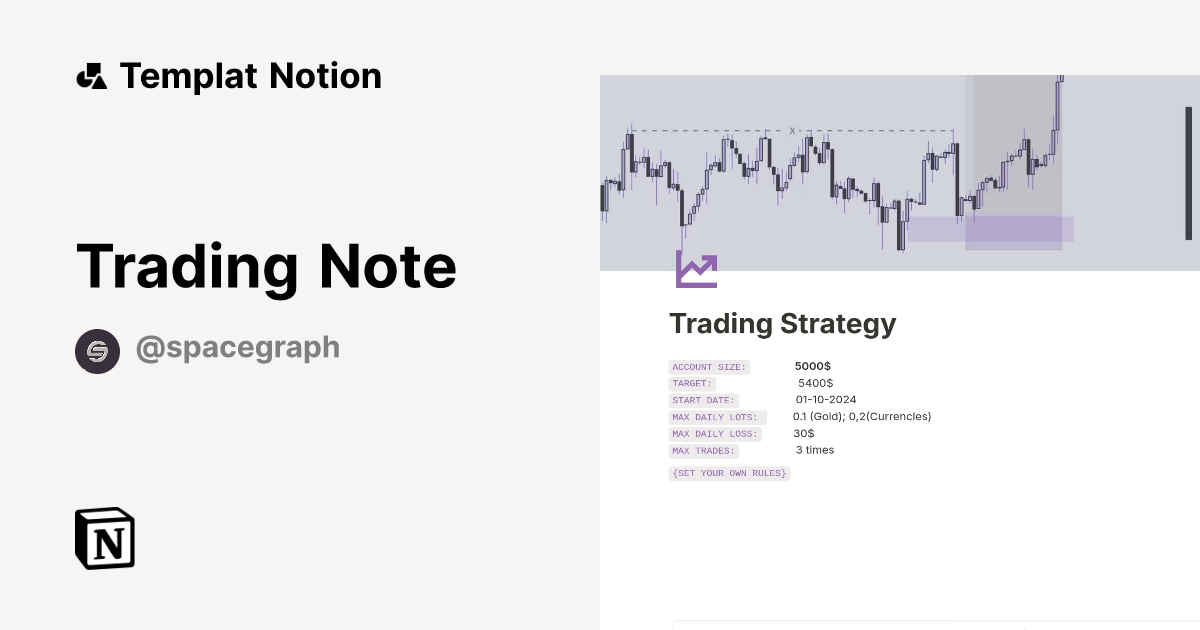 Templat Notion

Trading Note

@spacegraph

N

x

Trading Strategy

ACCOUNT SIZE: 5000$
TARGET: 5400$
START DATE: 01-10-2024
MAX DAILY LOTS: 0.1 (Gold); 0,2(Currencies)
MAX DAILY LOSS: 30$
MAX TRADES: 3 times

{SET YOUR OWN RULES}